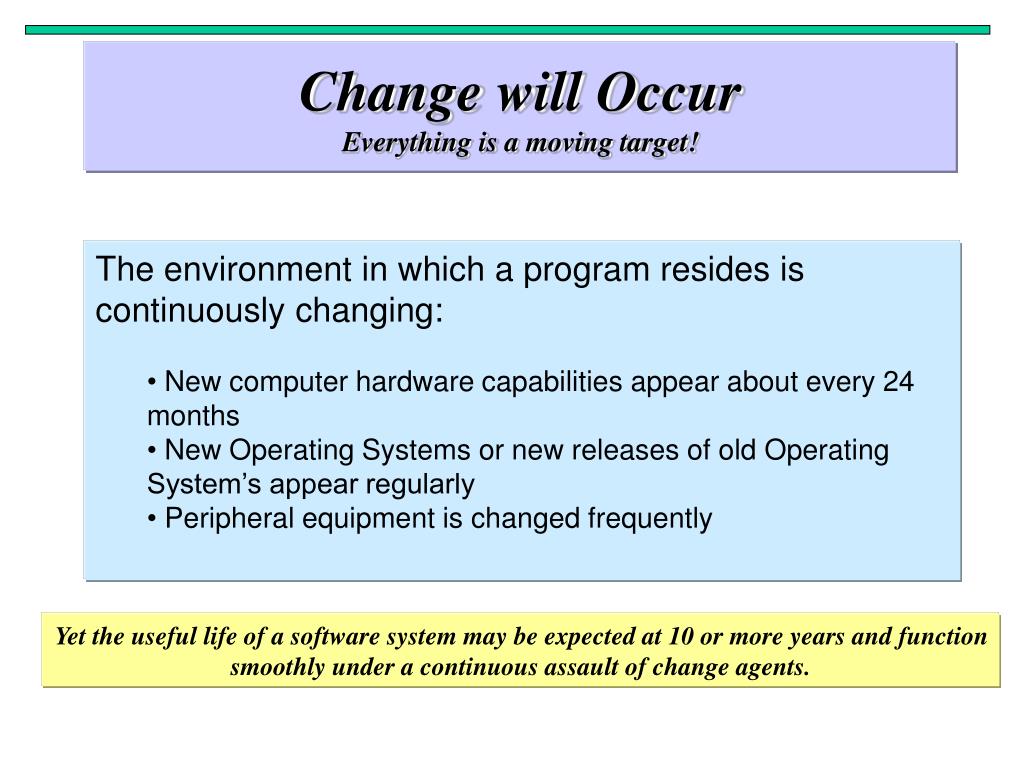 Change will Occur
Everything is a moving target!

The environment in which a program resides is continuously changing:

• New computer hardware capabilities appear about every 24 months
• New Operating Systems or new releases of old Operating System's appear regularly
• Peripheral equipment is changed frequently

Yet the useful life of a software system may be expected at 10 or more years and function smoothly under a continuous assault of change agents.